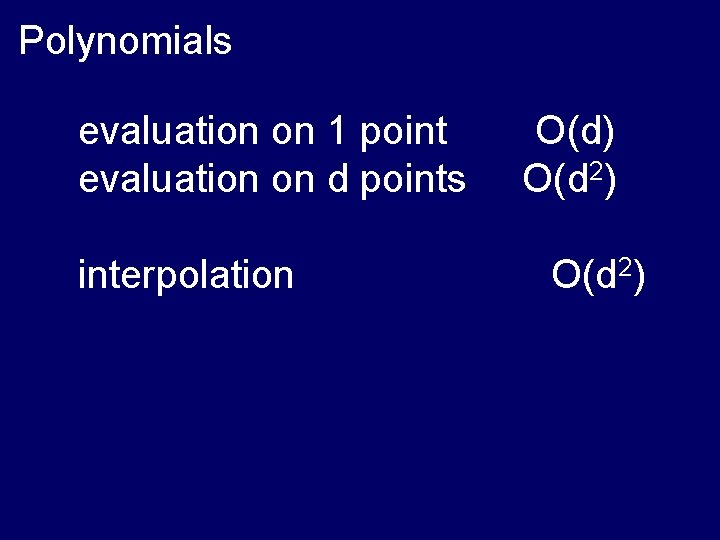 Polynomials

evaluation on 1 point $O(d)$
evaluation on d points $O(d^2)$

interpolation $O(d^2)$